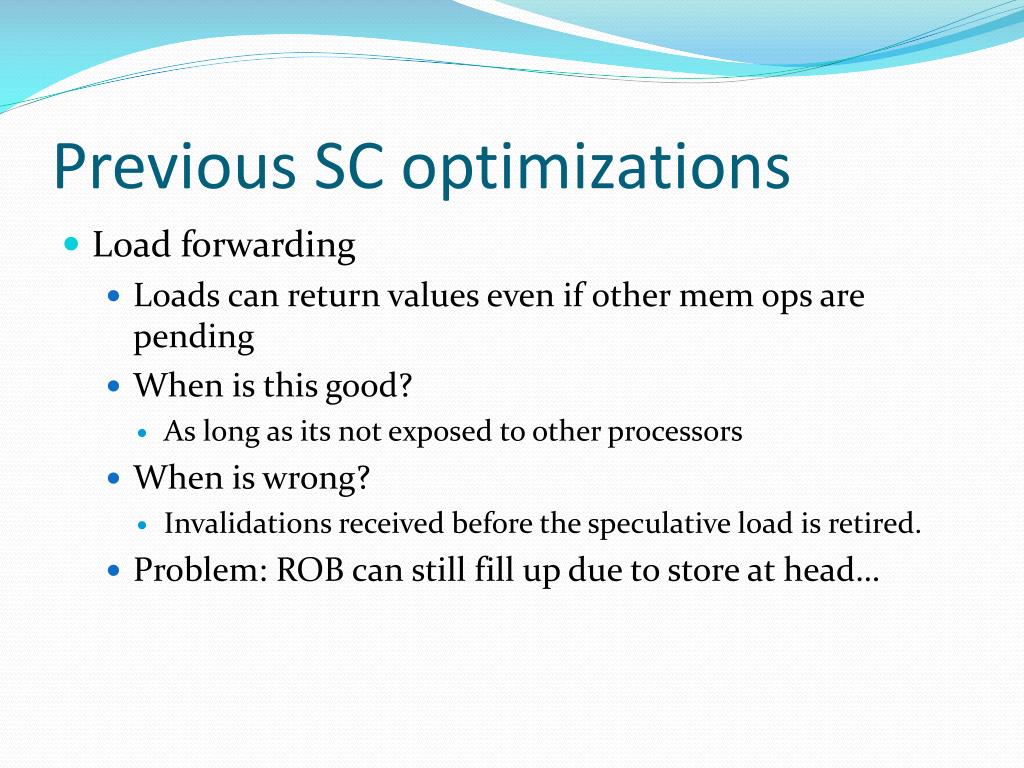 Previous SC optimizations

- Load forwarding
  - Loads can return values even if other mem ops are pending
  - When is this good?
    - As long as its not exposed to other processors
  - When is wrong?
    - Invalidations received before the speculative load is retired.
  - Problem: ROB can still fill up due to store at head…